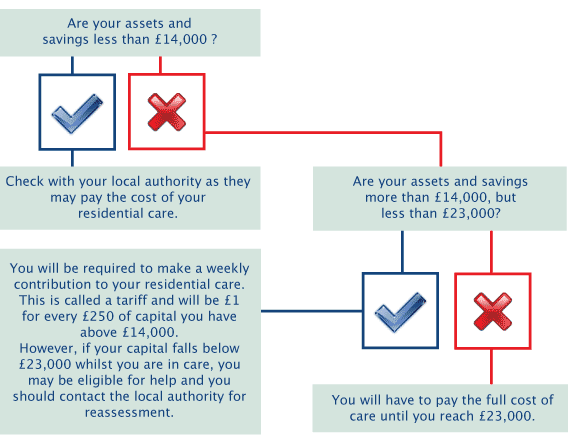 Are your assets and savings less than £14,000 ?

Check with your local authority as they may pay the cost of your residential care.

Are your assets and savings more than £14,000, but less than £23,000?

You will be required to make a weekly contribution to your residential care. This is called a tariff and will be £1 for every £250 of capital you have above £14,000.
However, if your capital falls below £23,000 whilst you are in care, you may be eligible for help and you should contact the local authority for reassessment.

You will have to pay the full cost of care until you reach £23,000.